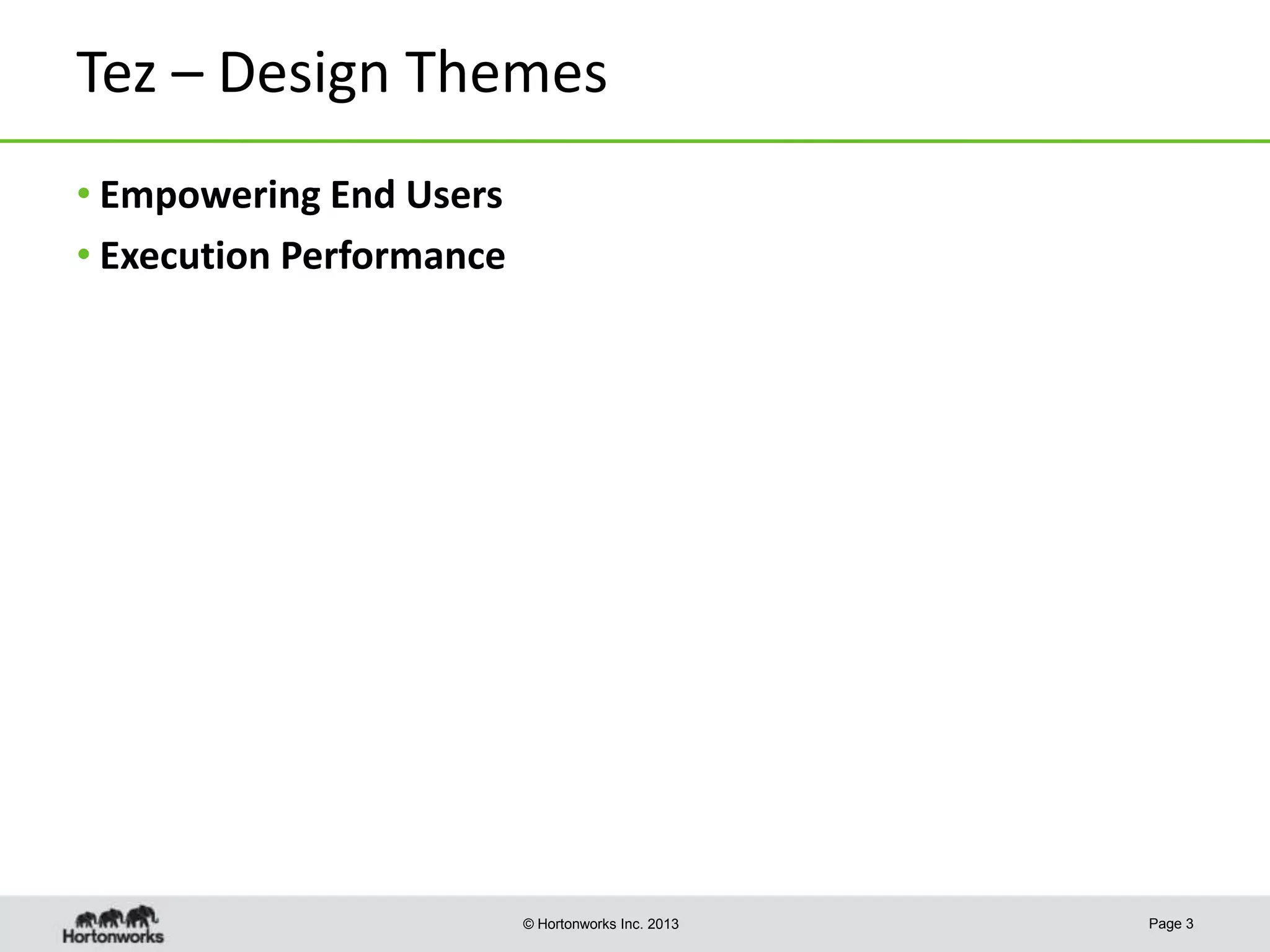 Tez – Design Themes

• Empowering End Users
• Execution Performance

Hortonworks

© Hortonworks Inc. 2013

Page 3